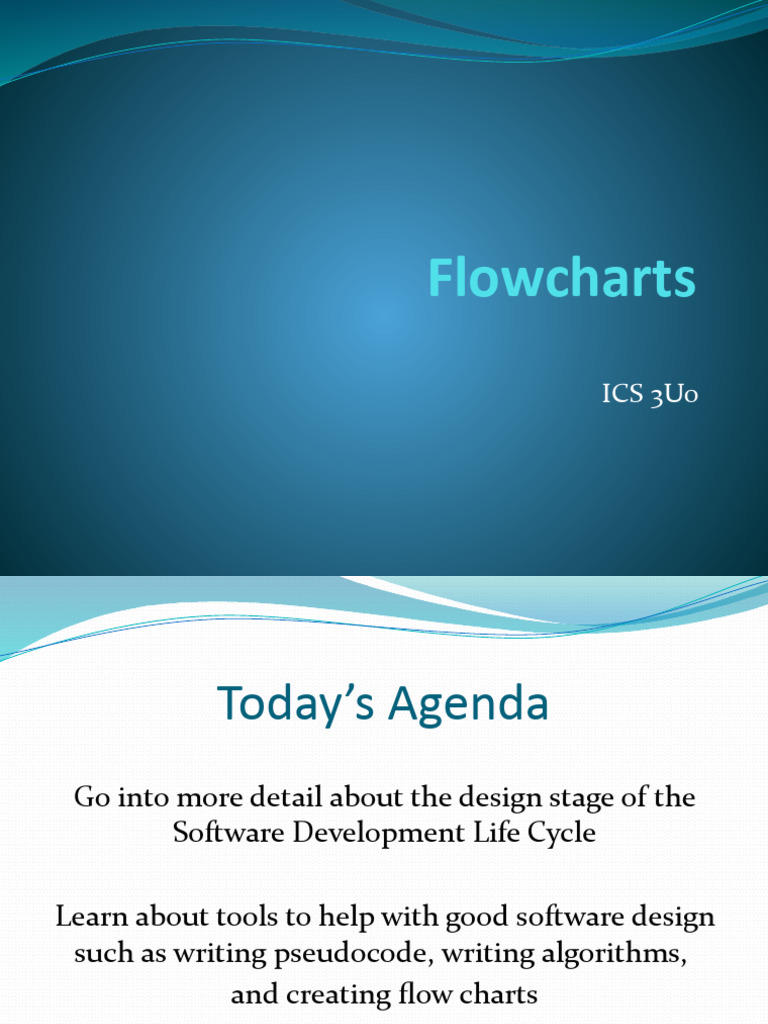 Flowcharts

ICS 3U0

Today's Agenda

Go into more detail about the design stage of the Software Development Life Cycle

Learn about tools to help with good software design such as writing pseudocode, writing algorithms, and creating flow charts